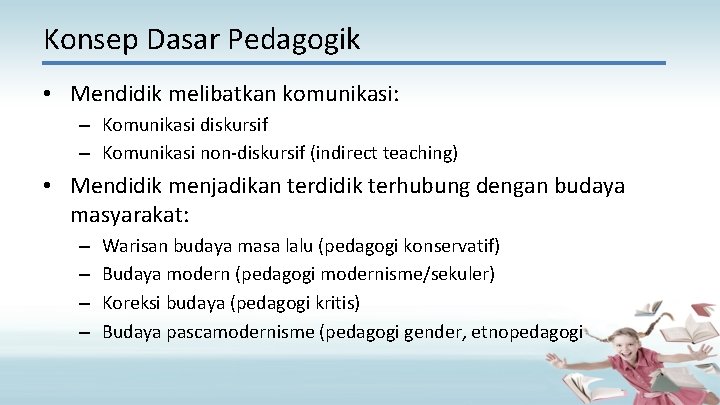 Konsep Dasar Pedagogik

• Mendidik melibatkan komunikasi:
– Komunikasi diskursif
– Komunikasi non-diskursif (indirect teaching)

• Mendidik menjadikan terdidik terhubung dengan budaya masyarakat:
– Warisan budaya masa lalu (pedagogi konservatif)
– Budaya modern (pedagogi modernisme/sekuler)
– Koreksi budaya (pedagogi kritis)
– Budaya pascamodernisme (pedagogi gender, etnopedagogi